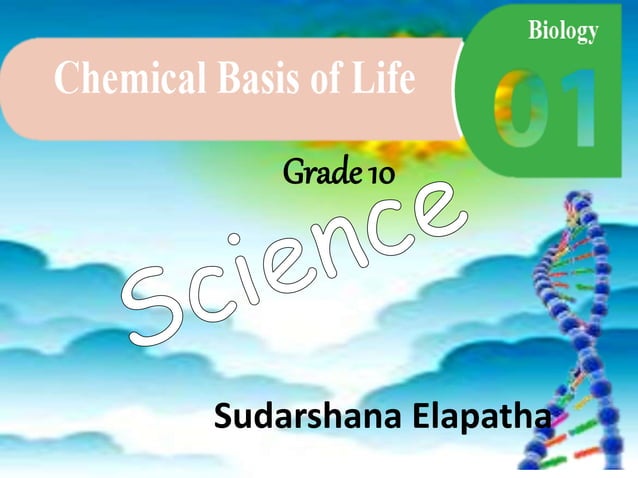 Chemical Basis of Life

Biology
01

Grade 10

Science

Sudarshana Elapatha